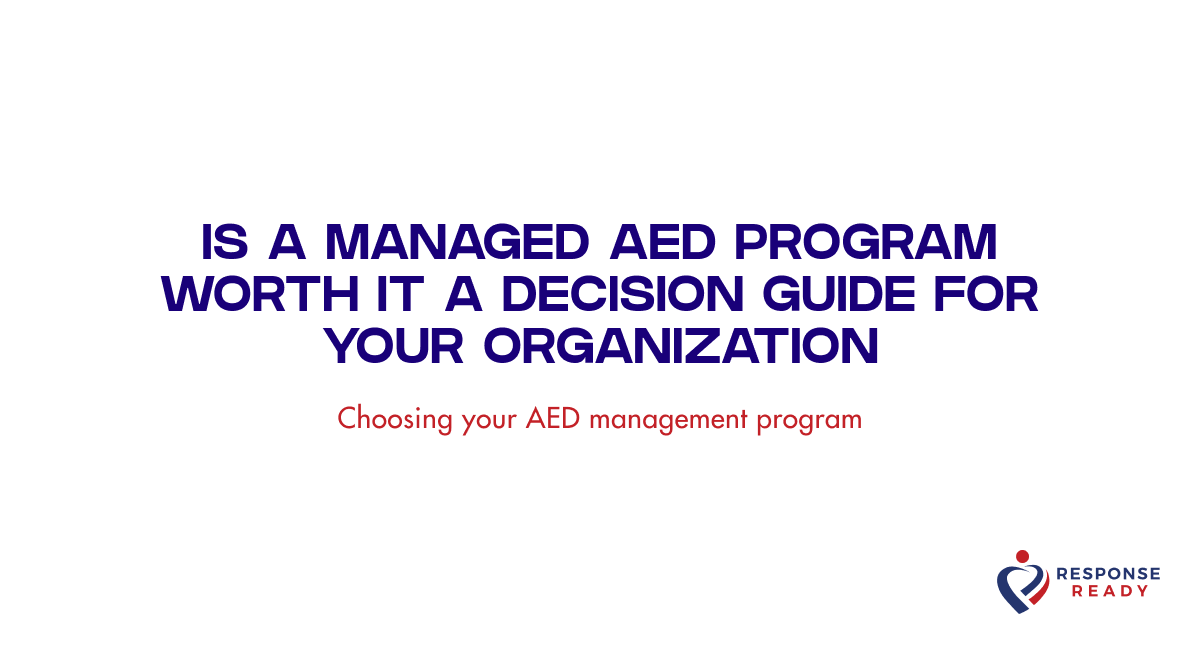 IS A MANAGED AED PROGRAM WORTH IT A DECISION GUIDE FOR YOUR ORGANIZATION

Choosing your AED management program

RESPONSE
READY